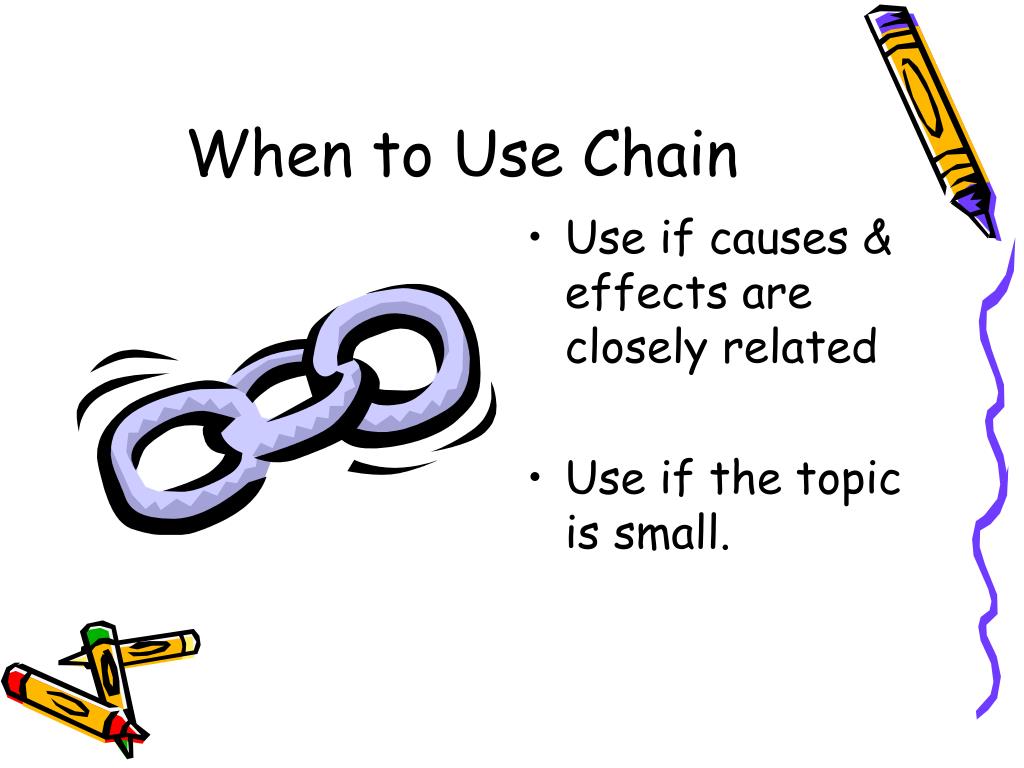 When to Use Chain

• Use if causes & effects are closely related

• Use if the topic is small.